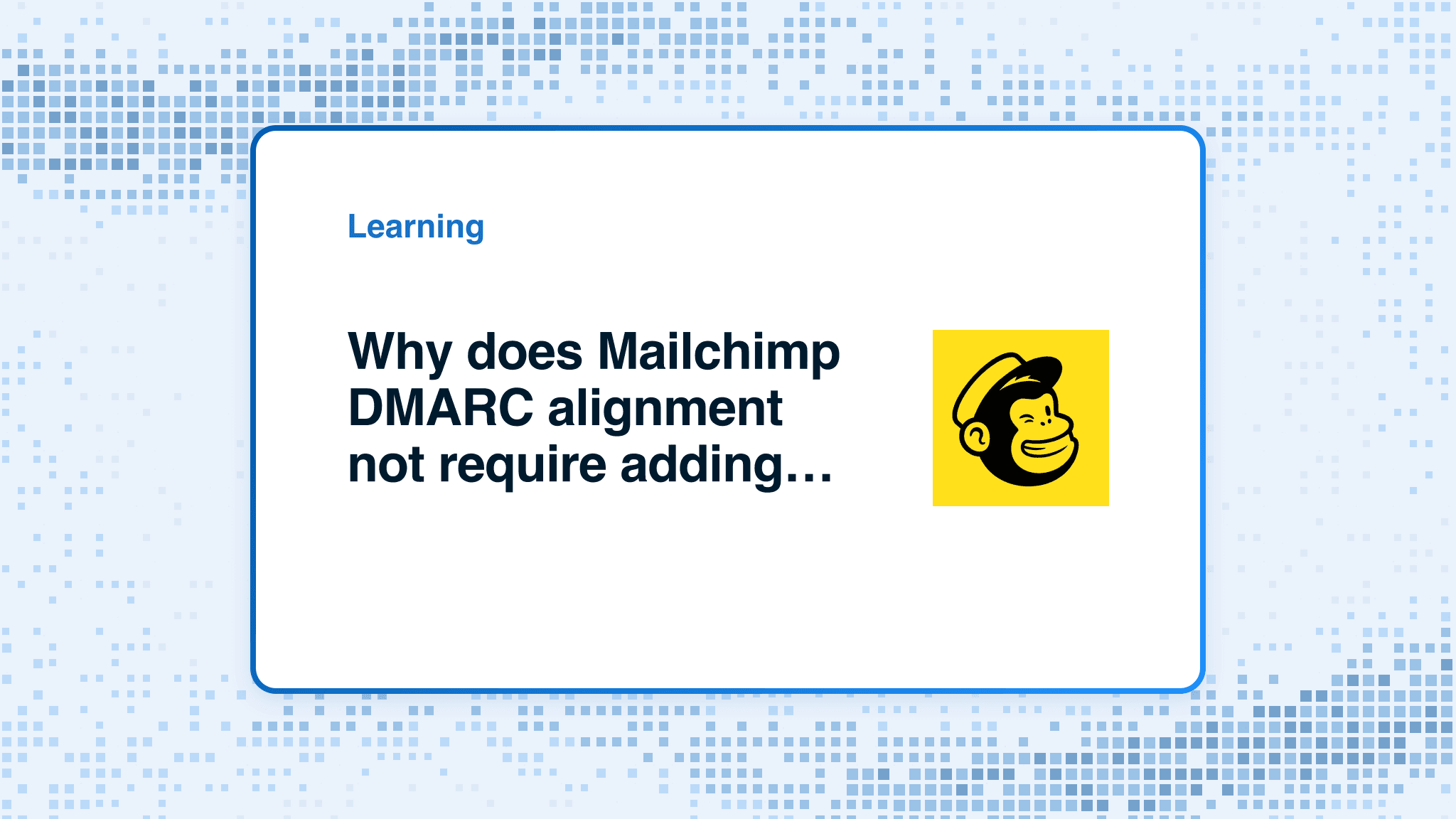 Learning

Why does Mailchimp DMARC alignment not require adding…